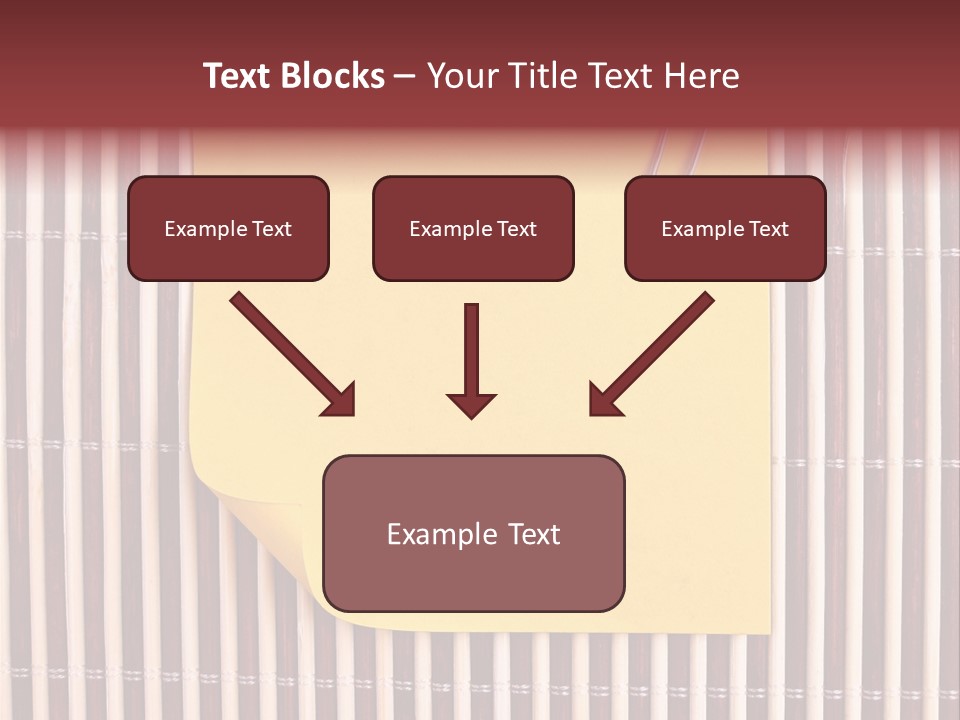 Text Blocks – Your Title Text Here

Example Text

Example Text

Example Text

Example Text